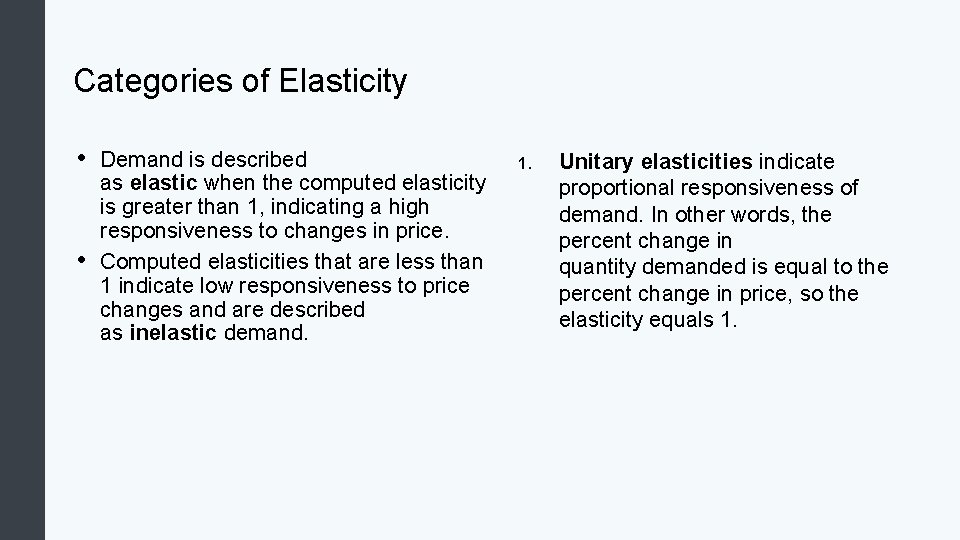 Categories of Elasticity

• Demand is described as elastic when the computed elasticity is greater than 1, indicating a high responsiveness to changes in price.

• Computed elasticities that are less than 1 indicate low responsiveness to price changes and are described as inelastic demand.

1. Unitary elasticities indicate proportional responsiveness of demand. In other words, the percent change in quantity demanded is equal to the percent change in price, so the elasticity equals 1.